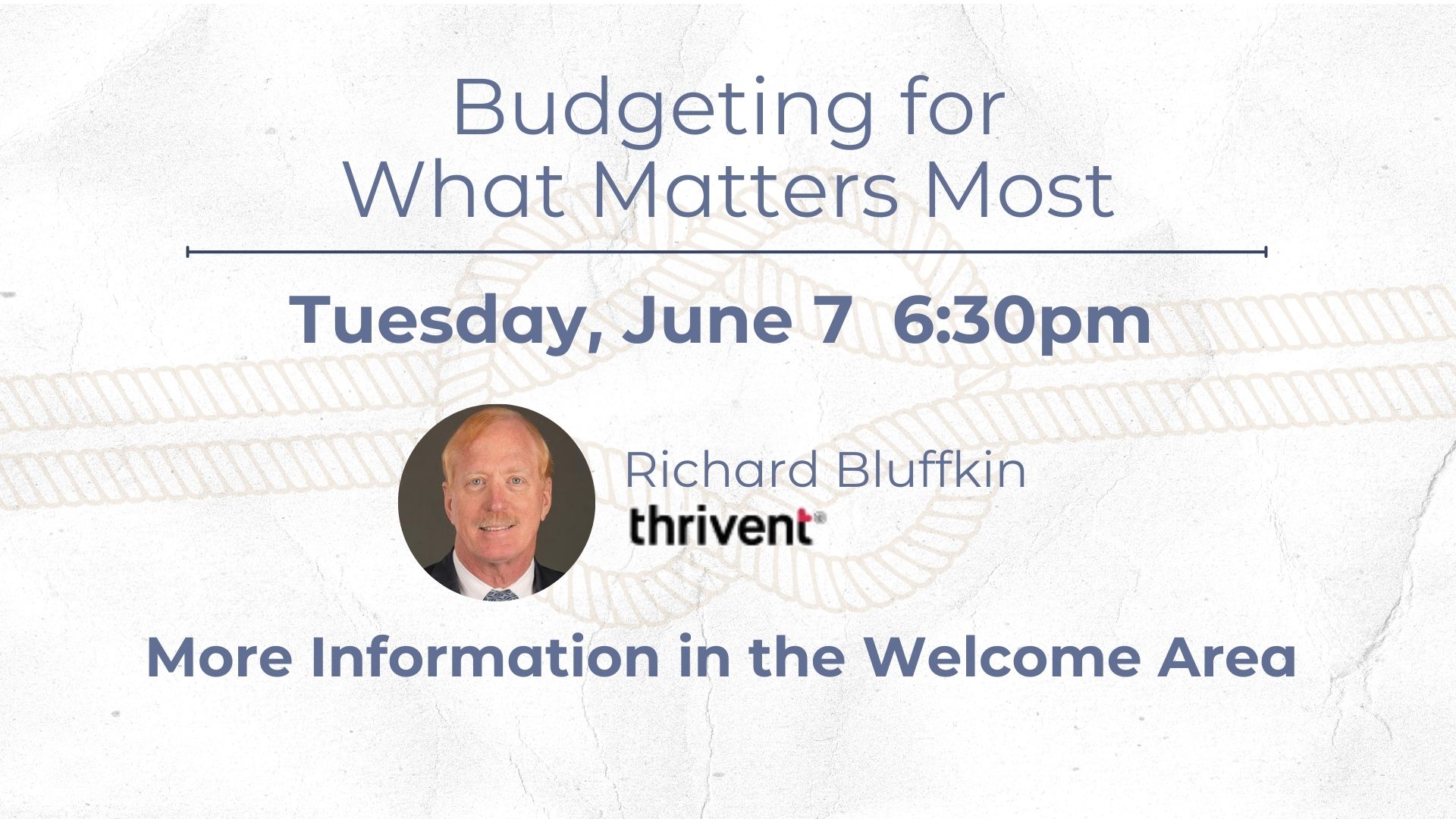 Budgeting for
What Matters Most

Tuesday, June 7 6:30pm

Richard Bluffkin
thrivent®

More Information in the Welcome Area